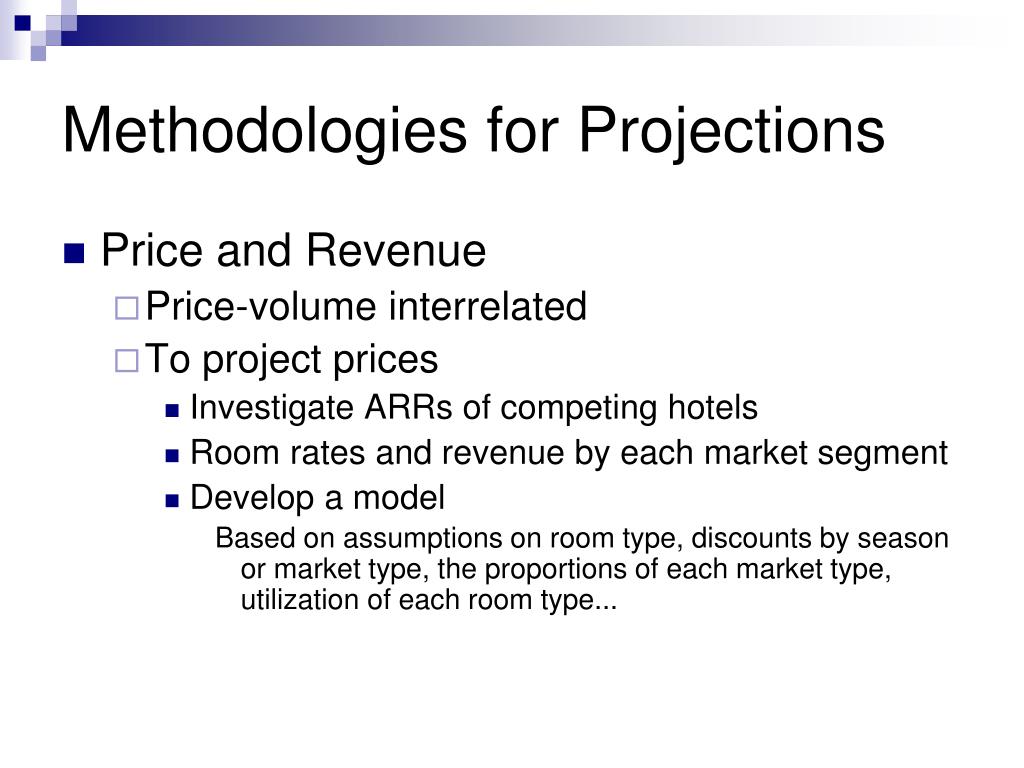 Methodologies for Projections

Price and Revenue

Price-volume interrelated

To project prices

Investigate ARRs of competing hotels

Room rates and revenue by each market segment

Develop a model

Based on assumptions on room type, discounts by season or market type, the proportions of each market type, utilization of each room type...